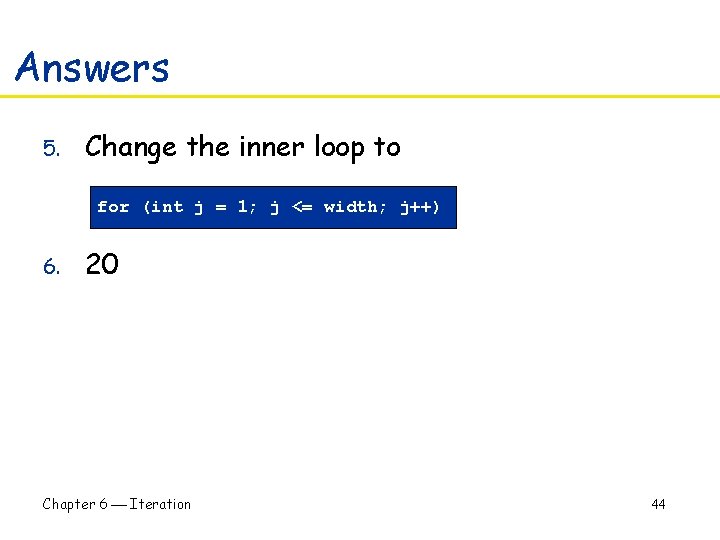 Answers

5. Change the inner loop to

for (int j = 1; j <= width; j++)

6. 20

Chapter 6 — Iteration

44